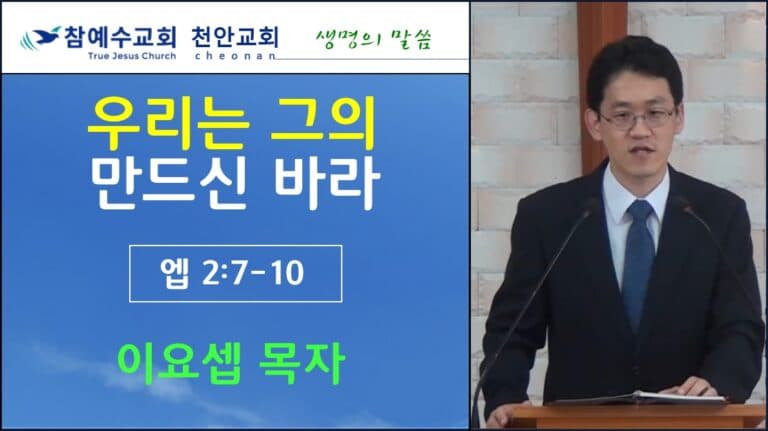 참예수교회 천안교회
True Jesus Church cheonan
생명의 말씀

우리는 그의
만드신 바라

엡 2:7-10

이요셉 목자